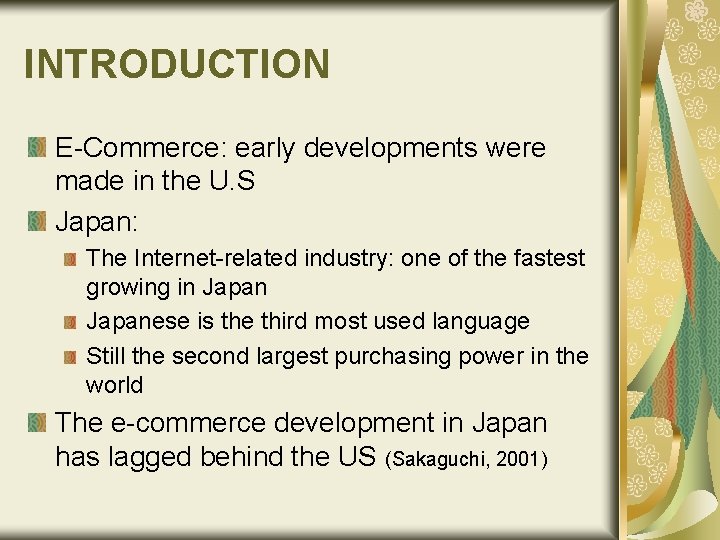 INTRODUCTION

E-Commerce: early developments were made in the U.S

Japan:

The Internet-related industry: one of the fastest growing in Japan

Japanese is the third most used language

Still the second largest purchasing power in the world

The e-commerce development in Japan has lagged behind the US (Sakaguchi, 2001)